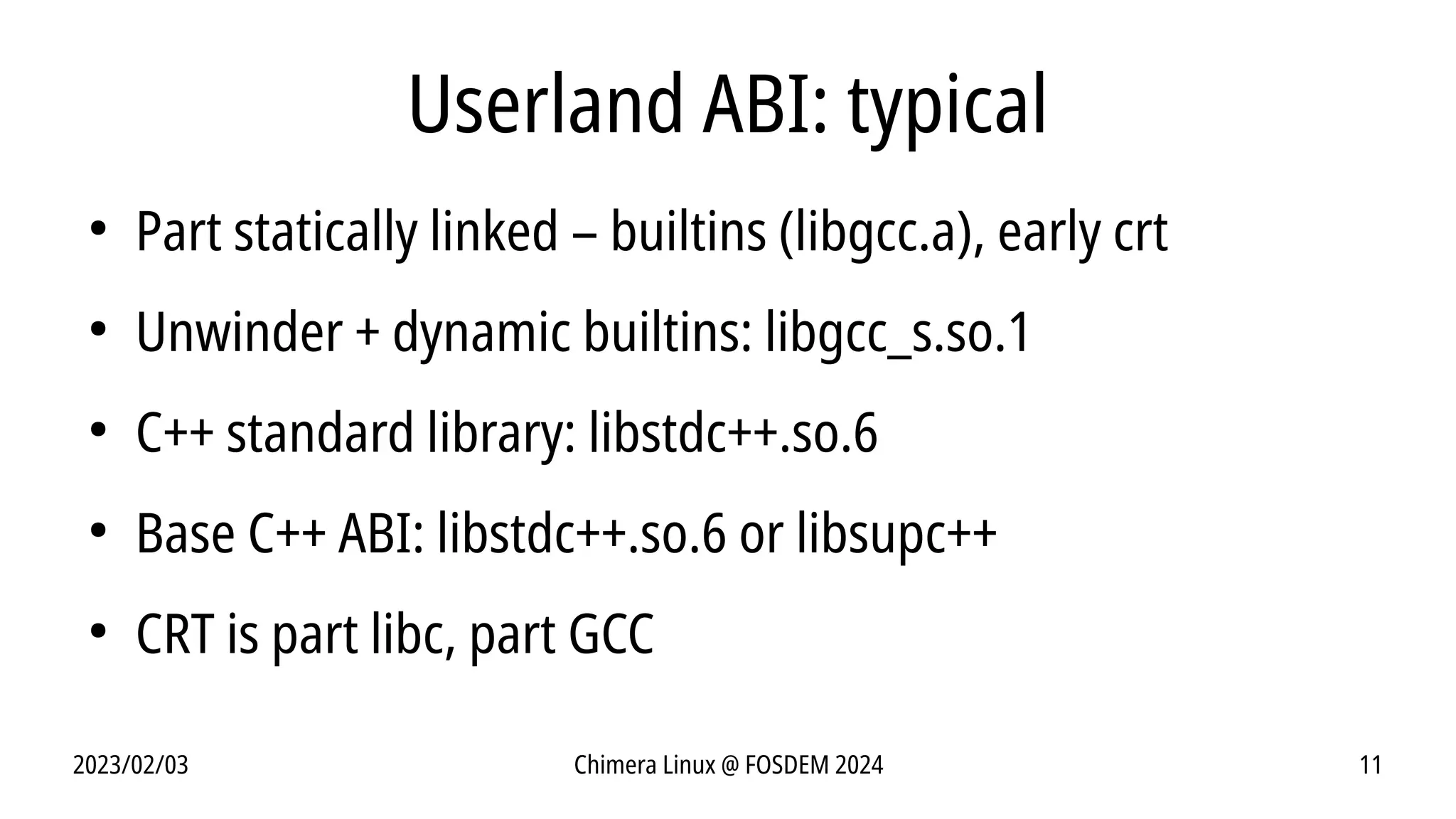 Userland ABI: typical

• Part statically linked – builtins (libgcc.a), early crt

• Unwinder + dynamic builtins: libgcc_s.so.1

• C++ standard library: libstdc++.so.6

• Base C++ ABI: libstdc++.so.6 or libsupc++

• CRT is part libc, part GCC

2023/02/03

Chimera Linux @ FOSDEM 2024

11